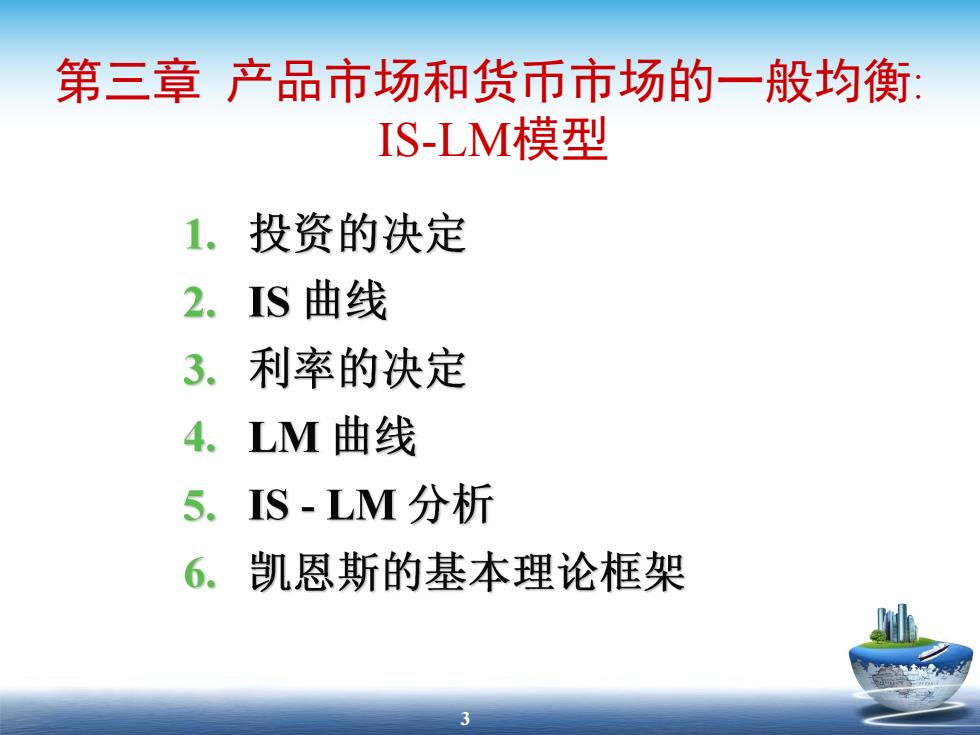 第三章 产品市场和货币市场的一般均衡: IS-LM模型

1. 投资的决定
2. IS 曲线
3. 利率的决定
4. LM 曲线
5. IS - LM 分析
6. 凯恩斯的基本理论框架

3